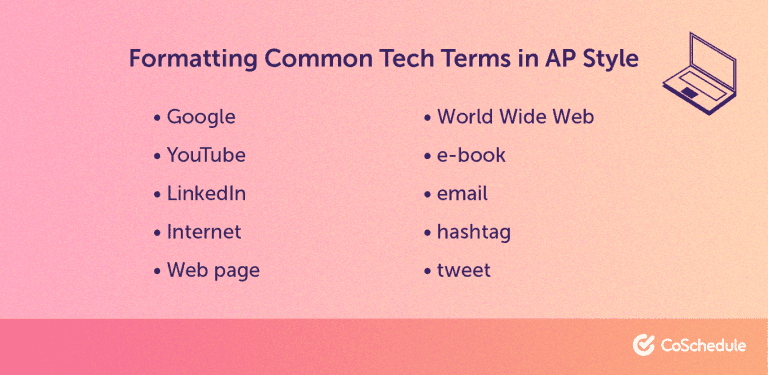 Formatting Common Tech Terms in AP Style

• Google
• YouTube
• LinkedIn
• Internet
• Web page

• World Wide Web
• e-book
• email
• hashtag
• tweet

CoSchedule